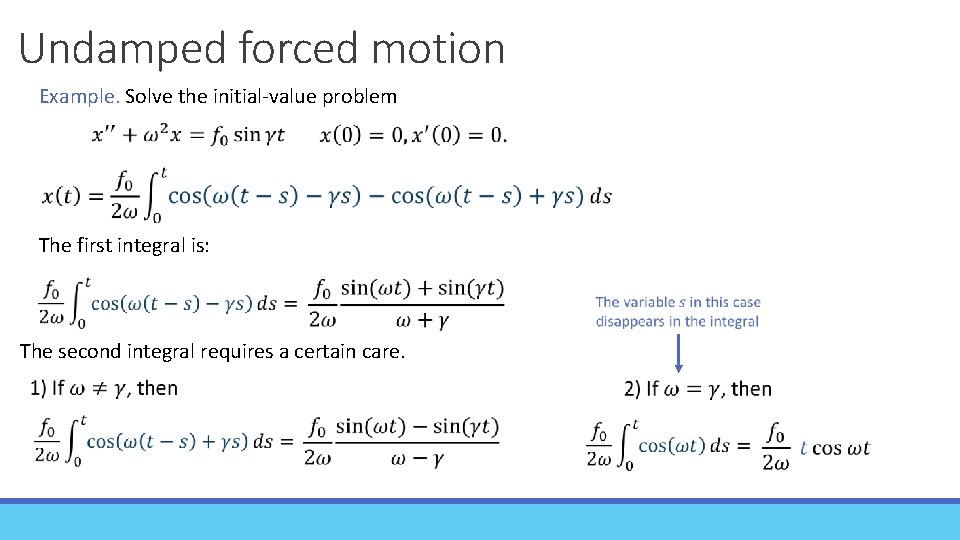 Undamped forced motion

Example. Solve the initial-value problem

$x'' + \omega^2 x = f_0 \sin \gamma t \qquad x(0) = 0, x'(0) = 0.$

$x(t) = \frac{f_0}{2\omega} \int_0^t \cos(\omega(t-s) - \gamma s) - \cos(\omega(t-s) + \gamma s)\, ds$

The first integral is:

$\frac{f_0}{2\omega} \int_0^t \cos(\omega(t-s) - \gamma s)\, ds = \frac{f_0}{2\omega} \frac{\sin(\omega t) + \sin(\gamma t)}{\omega + \gamma}$

The variable $s$ in this case disappears in the integral

The second integral requires a certain care.

1) If $\omega \neq \gamma$, then

$\frac{f_0}{2\omega} \int_0^t \cos(\omega(t-s) + \gamma s)\, ds = \frac{f_0}{2\omega} \frac{\sin(\omega t) - \sin(\gamma t)}{\omega - \gamma}$

2) If $\omega = \gamma$, then

$\frac{f_0}{2\omega} \int_0^t \cos(\omega t)\, ds = \frac{f_0}{2\omega}\, t \cos \omega t$